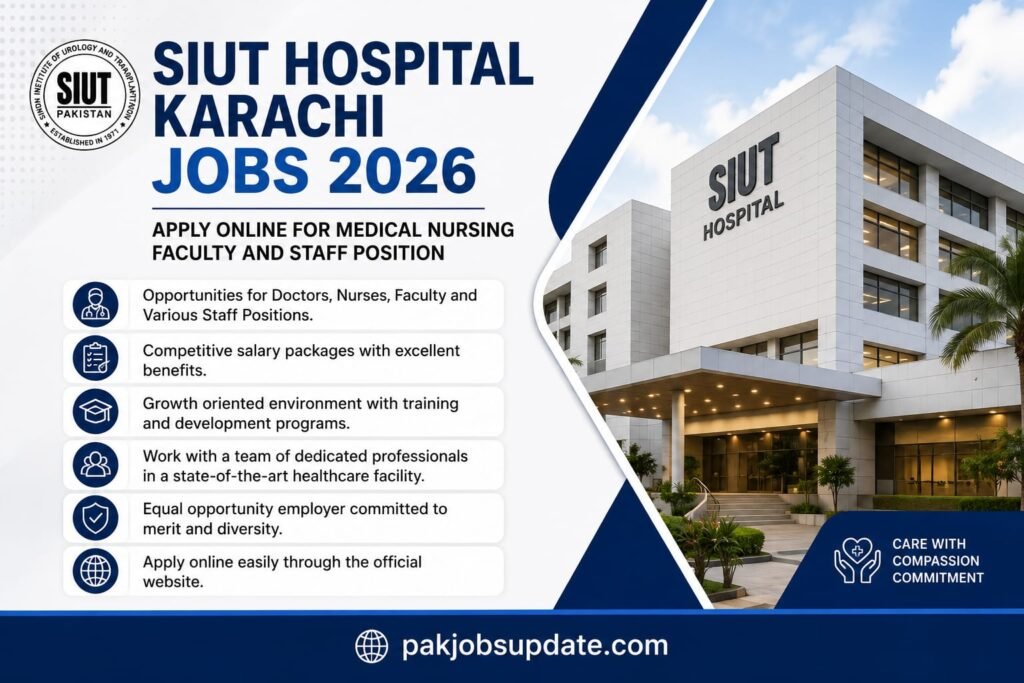 SINDH INSTITUTE OF UROLOGY AND TRANSPLANTATION
SIUT
PAKISTAN
ESTABLISHED IN 1971

SIUT HOSPITAL KARACHI
JOBS 2026

APPLY ONLINE FOR MEDICAL NURSING FACULTY AND STAFF POSITION

Opportunities for Doctors, Nurses, Faculty and Various Staff Positions.

Competitive salary packages with excellent benefits.

Growth oriented environment with training and development programs.

Work with a team of dedicated professionals in a state-of-the-art healthcare facility.

Equal opportunity employer committed to merit and diversity.

Apply online easily through the official website.

SIUT
HOSPITAL

CARE WITH COMPASSION COMMITMENT

pakjobsupdate.com